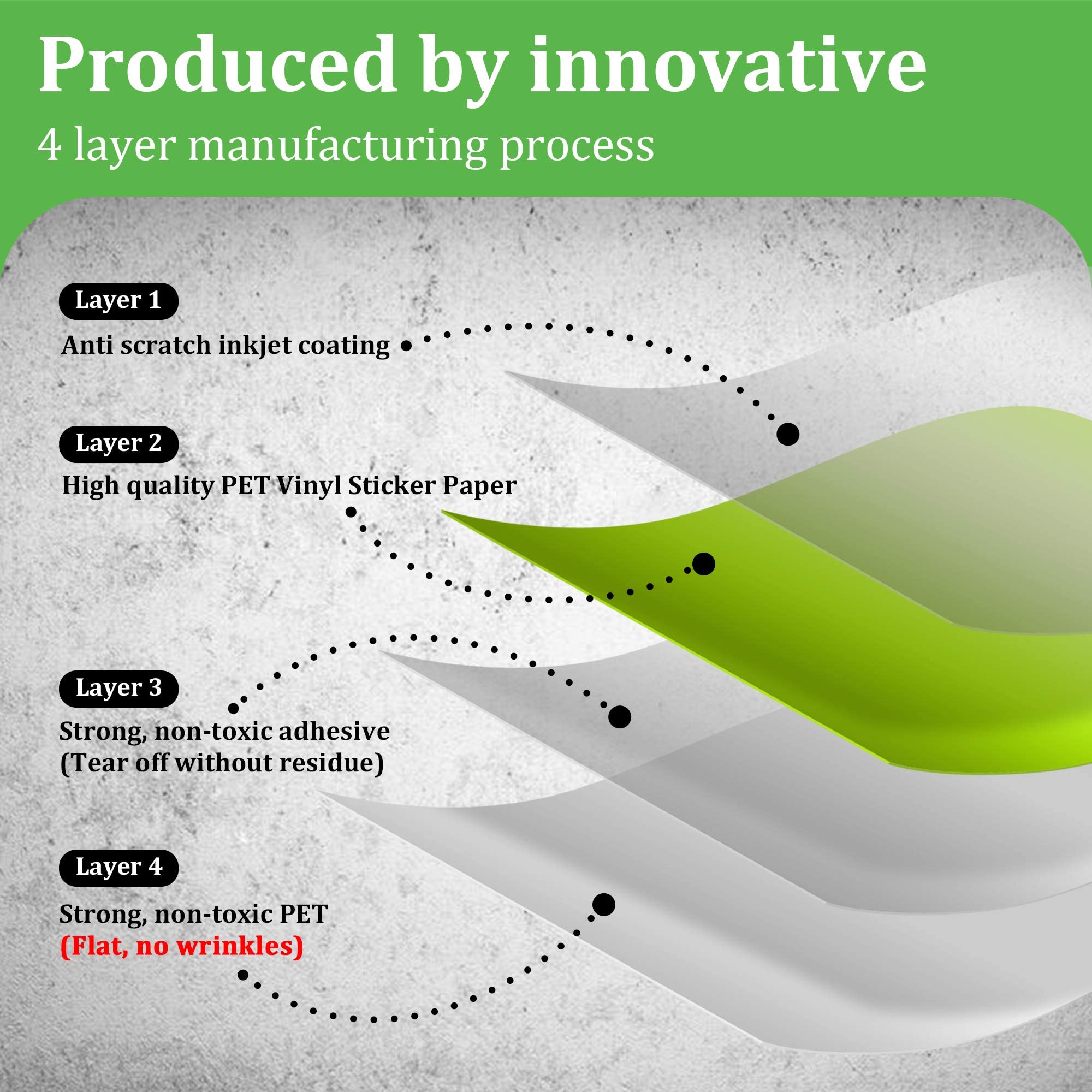 Produced by innovative
4 layer manufacturing process

Layer 1
Anti scratch inkjet coating

Layer 2
High quality PET Vinyl Sticker Paper

Layer 3
Strong, non-toxic adhesive
(Tear off without residue)

Layer 4
Strong, non-toxic PET
(Flat, no wrinkles)